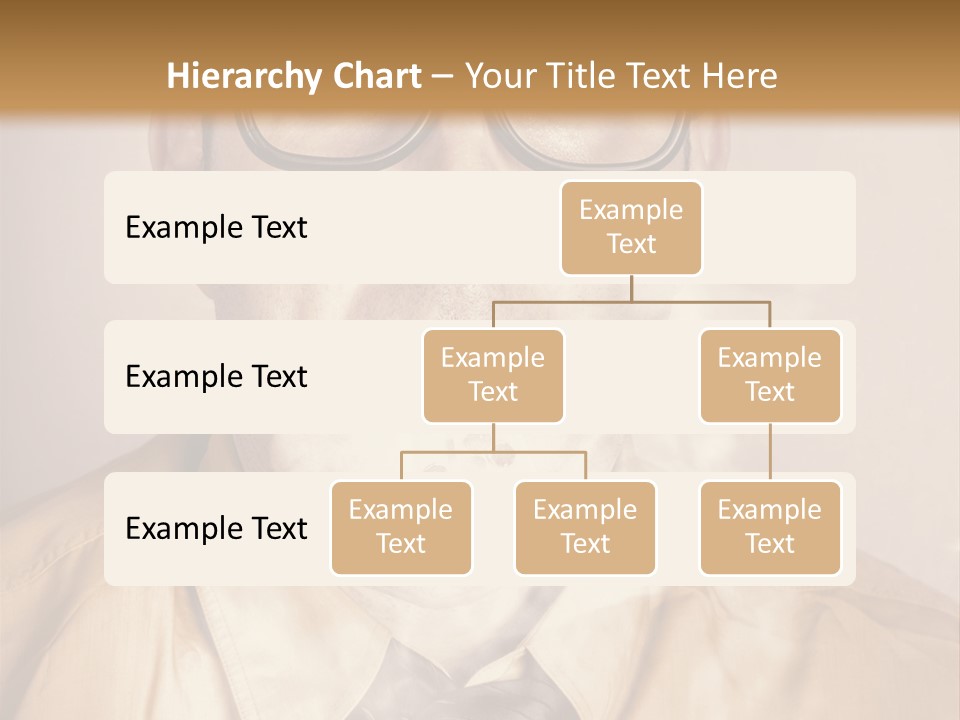 Hierarchy Chart – Your Title Text Here

Example Text

Example Text

Example Text

Example Text

Example Text

Example Text

Example Text

Example Text

Example Text